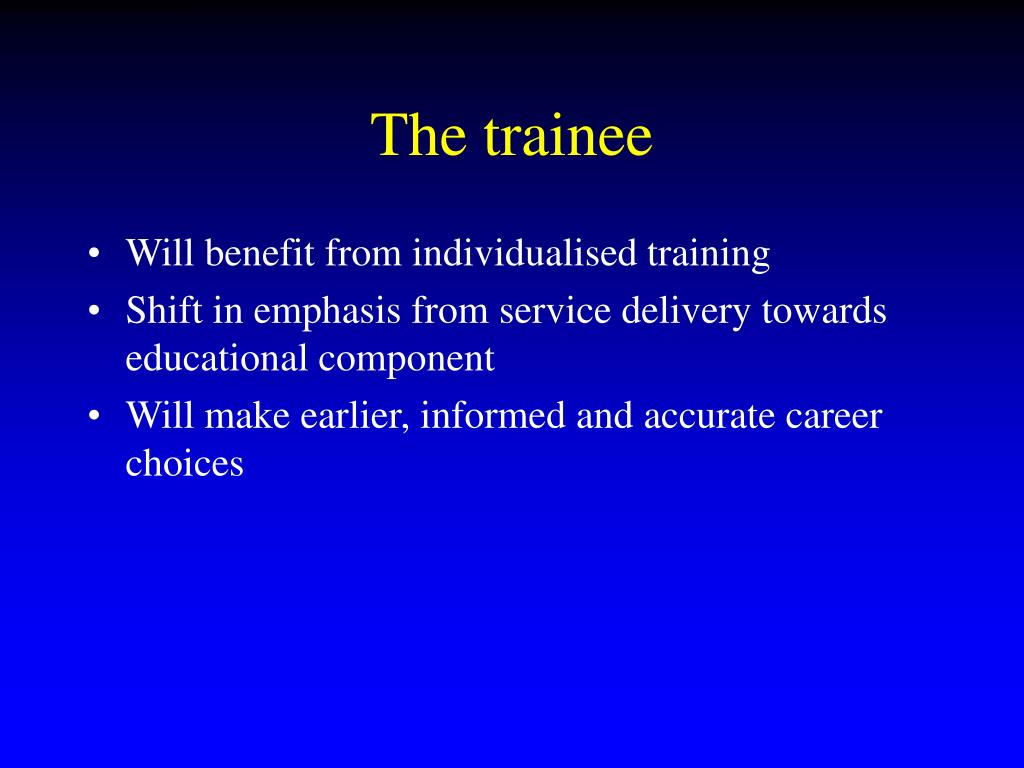 The trainee

• Will benefit from individualised training
• Shift in emphasis from service delivery towards educational component
• Will make earlier, informed and accurate career choices